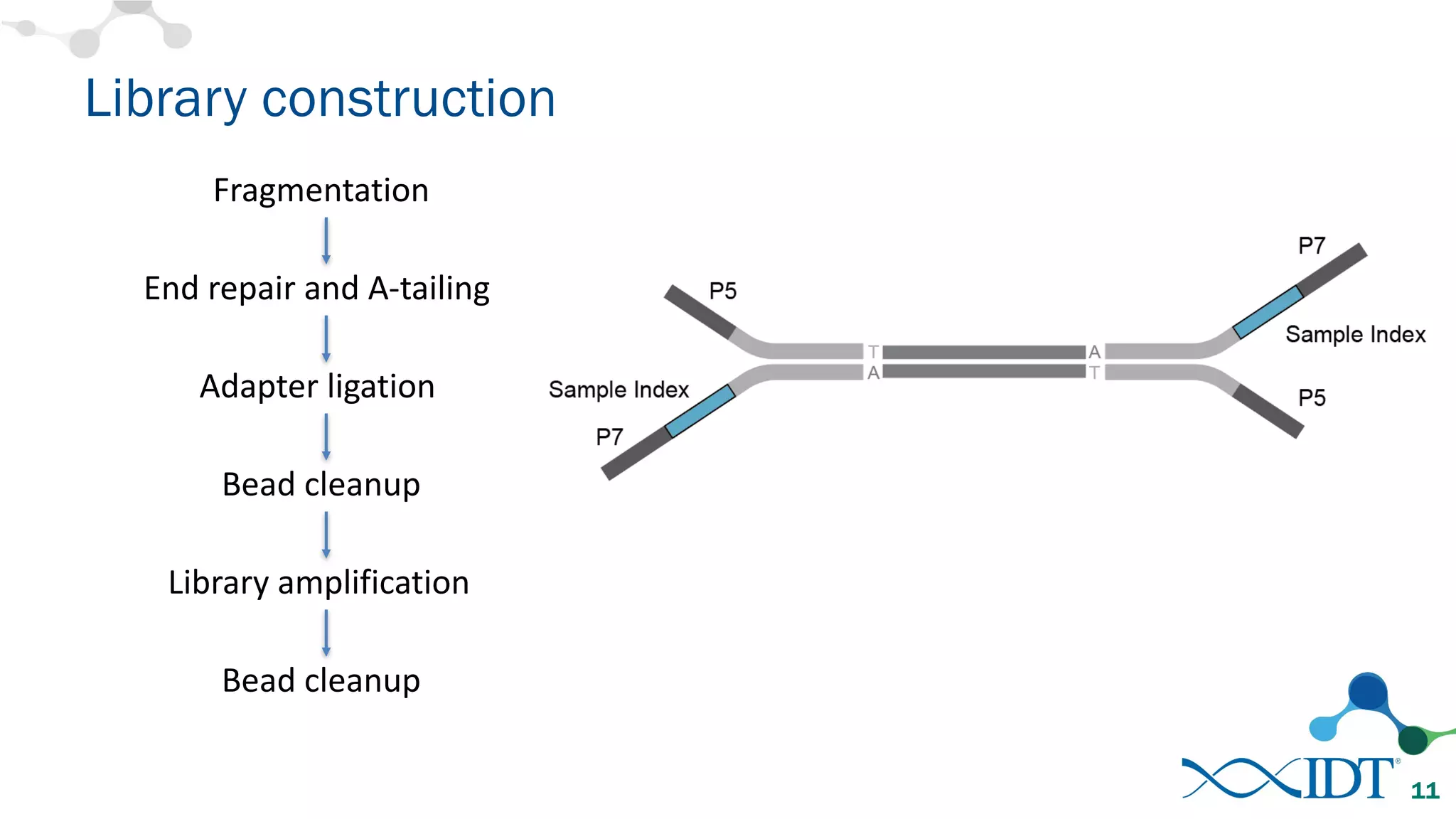 Library construction

Fragmentation

End repair and A-tailing

Adapter ligation

Bead cleanup

Library amplification

Bead cleanup

P5

Sample Index

P7

T

A

A

T

P7

Sample Index

P5

IDT®

11